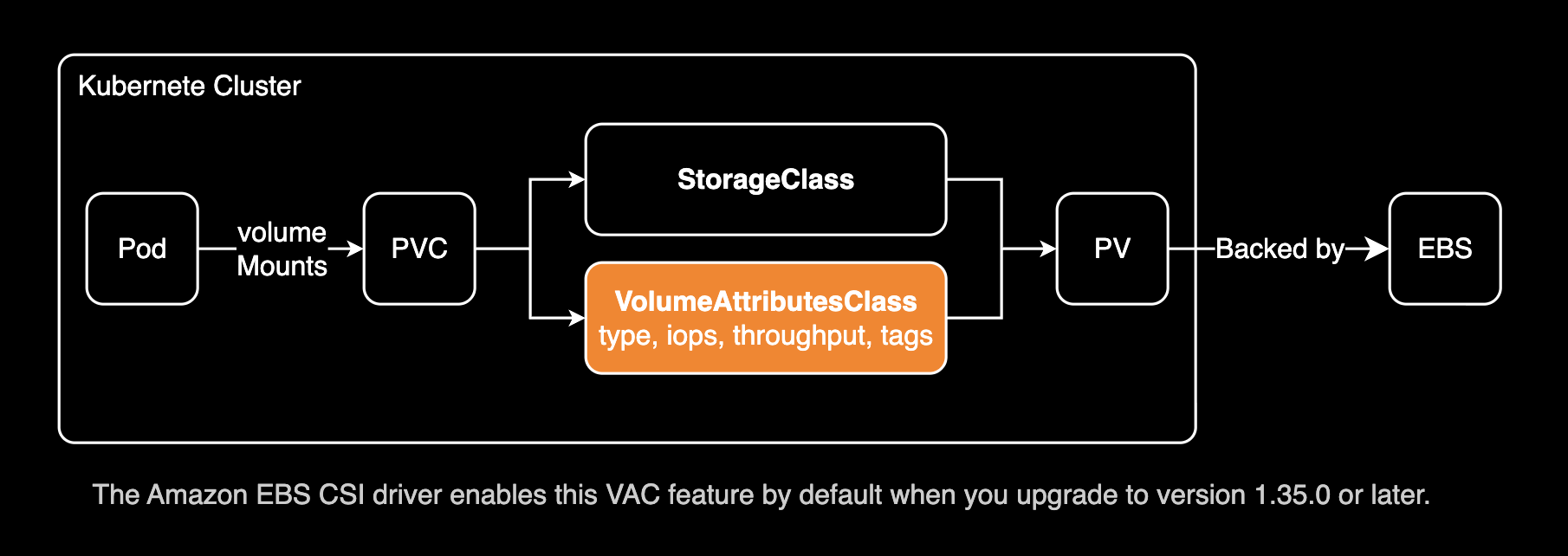 Kubernete Cluster

Pod

volume Mounts

PVC

StorageClass

VolumeAttributesClass
type, iops, throughput, tags

PV

Backed by

EBS

The Amazon EBS CSI driver enables this VAC feature by default when you upgrade to version 1.35.0 or later.